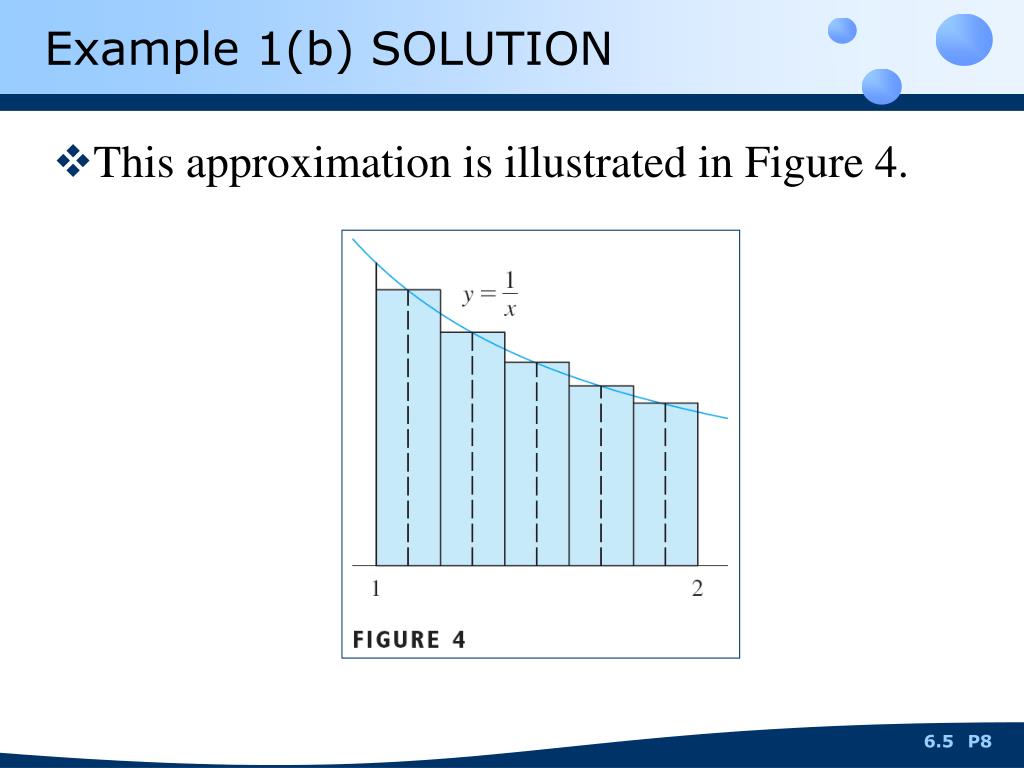 Example 1(b) SOLUTION

❖This approximation is illustrated in Figure 4.

$y = \frac{1}{x}$

1

2

FIGURE 4

6.5 P8